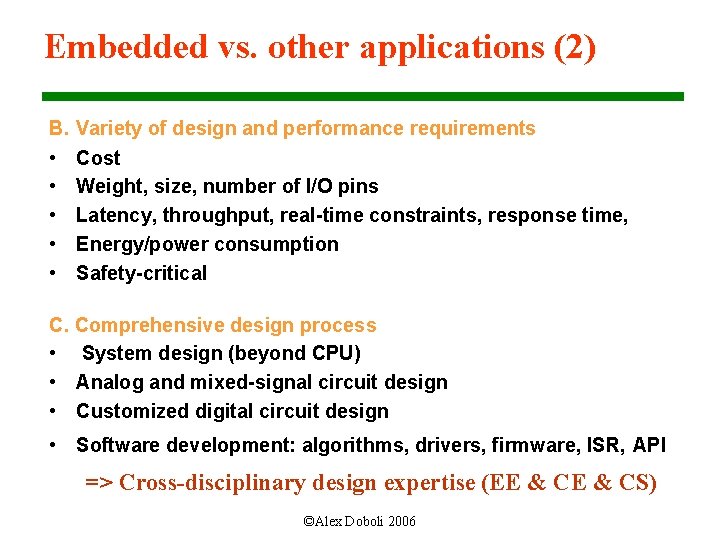 Embedded vs. other applications (2)

B. Variety of design and performance requirements
• Cost
• Weight, size, number of I/O pins
• Latency, throughput, real-time constraints, response time,
• Energy/power consumption
• Safety-critical

C. Comprehensive design process
• System design (beyond CPU)
• Analog and mixed-signal circuit design
• Customized digital circuit design
• Software development: algorithms, drivers, firmware, ISR, API

=> Cross-disciplinary design expertise (EE & CE & CS)

©Alex Doboli 2006